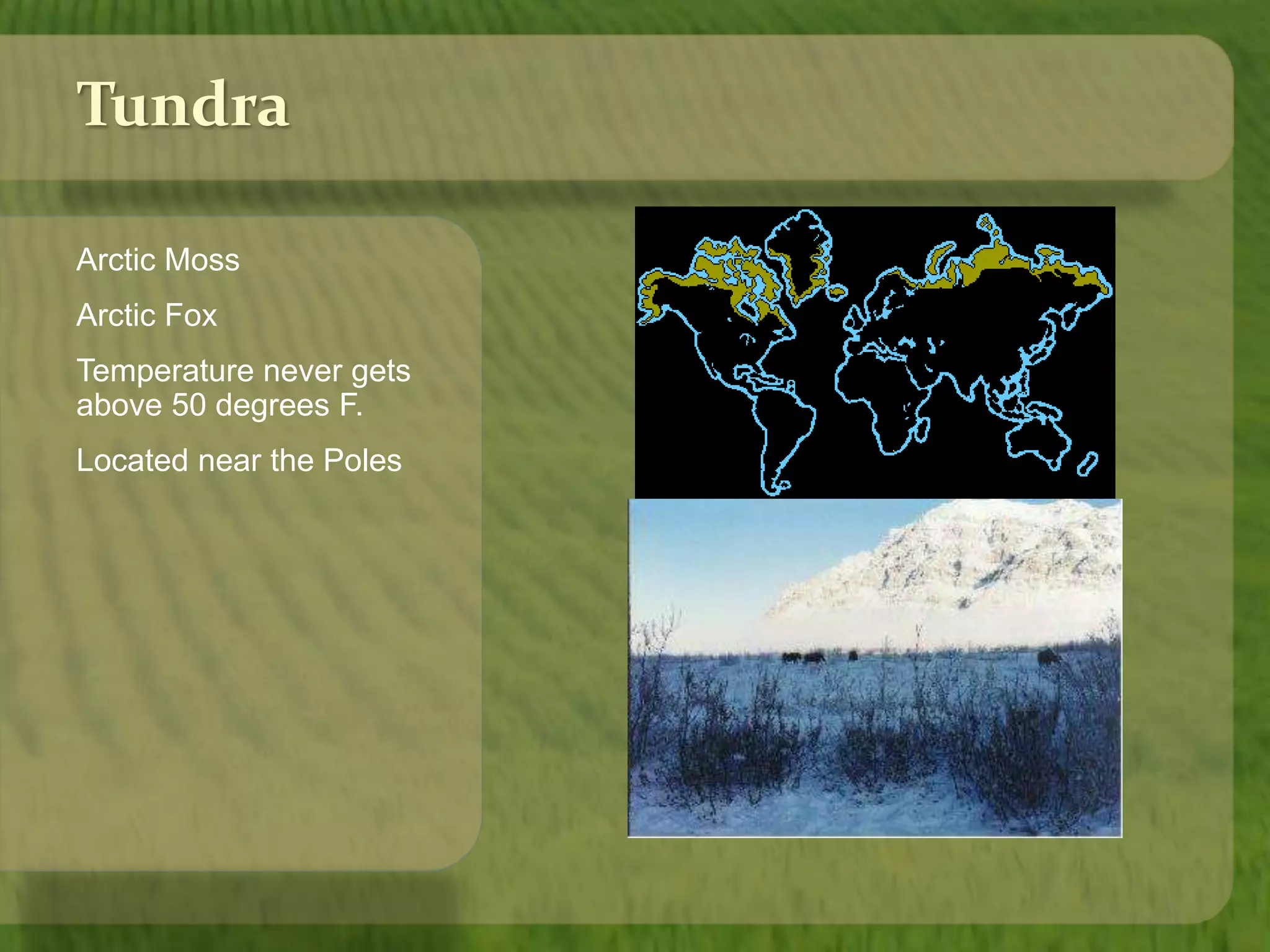 Tundra

Arctic Moss

Arctic Fox

Temperature never gets above 50 degrees F.

Located near the Poles